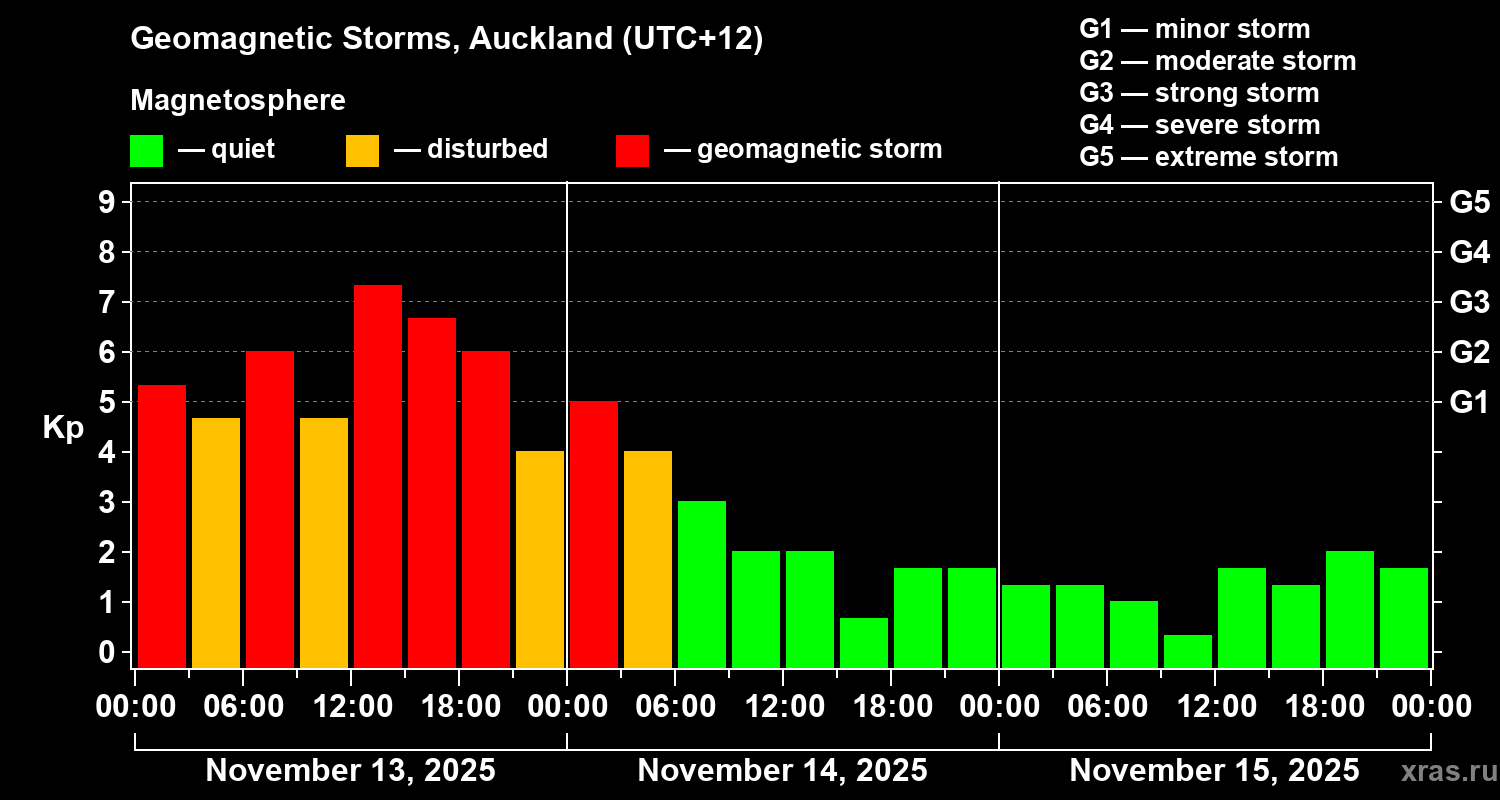 Geomagnetic Storms, Auckland (UTC+12)

Magnetosphere

— quiet — disturbed — geomagnetic storm

G1 — minor storm
G2 — moderate storm
G3 — strong storm
G4 — severe storm
G5 — extreme storm

Kp

9
8
7
6
5
4
3
2
1
0

G5
G4
G3
G2
G1

00:00 06:00 12:00 18:00 00:00 06:00 12:00 18:00 00:00 06:00 12:00 18:00 00:00

November 13, 2025
November 14, 2025
November 15, 2025

xras.ru